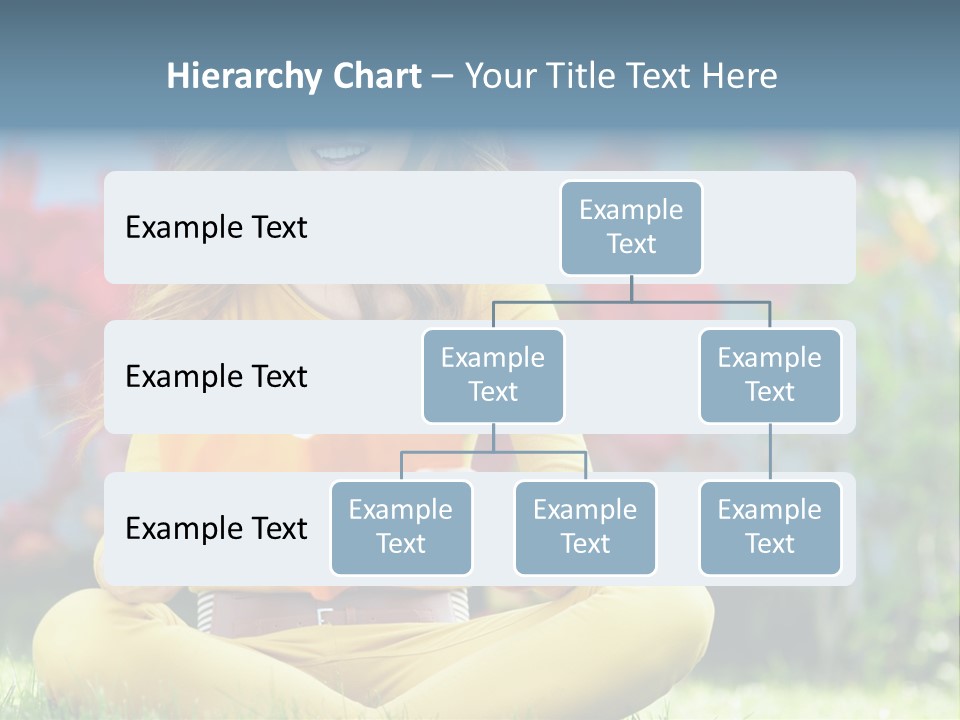 Hierarchy Chart – Your Title Text Here

Example Text

Example Text

Example Text

Example Text

Example Text

Example Text

Example Text

Example Text

Example Text